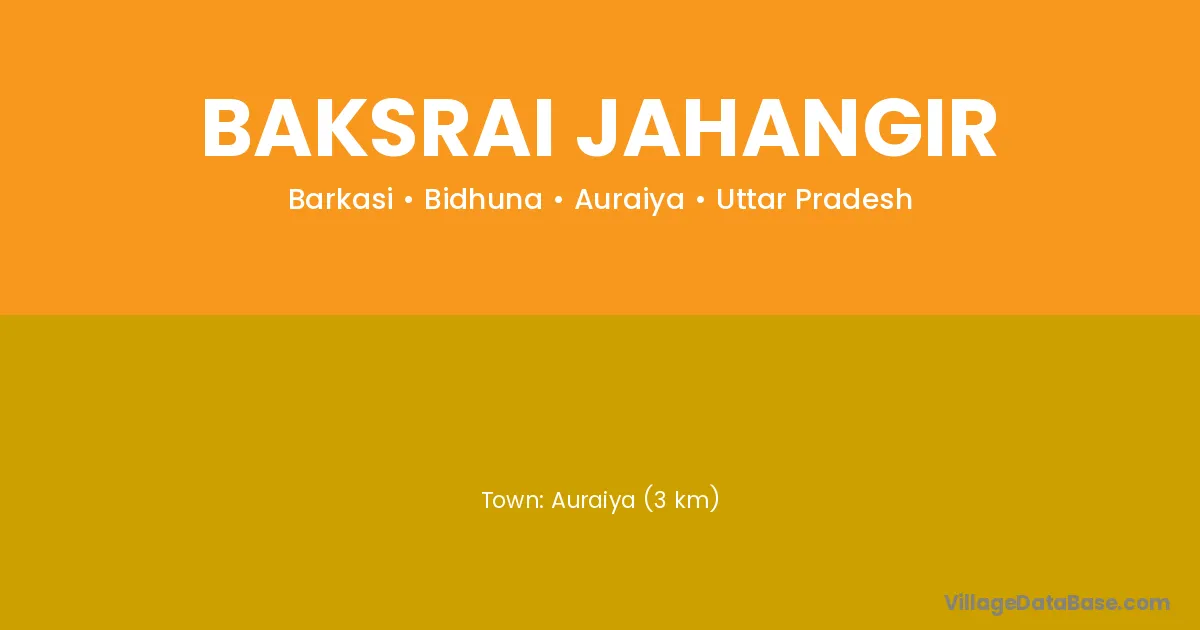 BAKSRAI JAHANGIR

Barkasi • Bidhuna • Auraiya • Uttar Pradesh

Town: Auraiya (3 km)

VillageDataBase.com